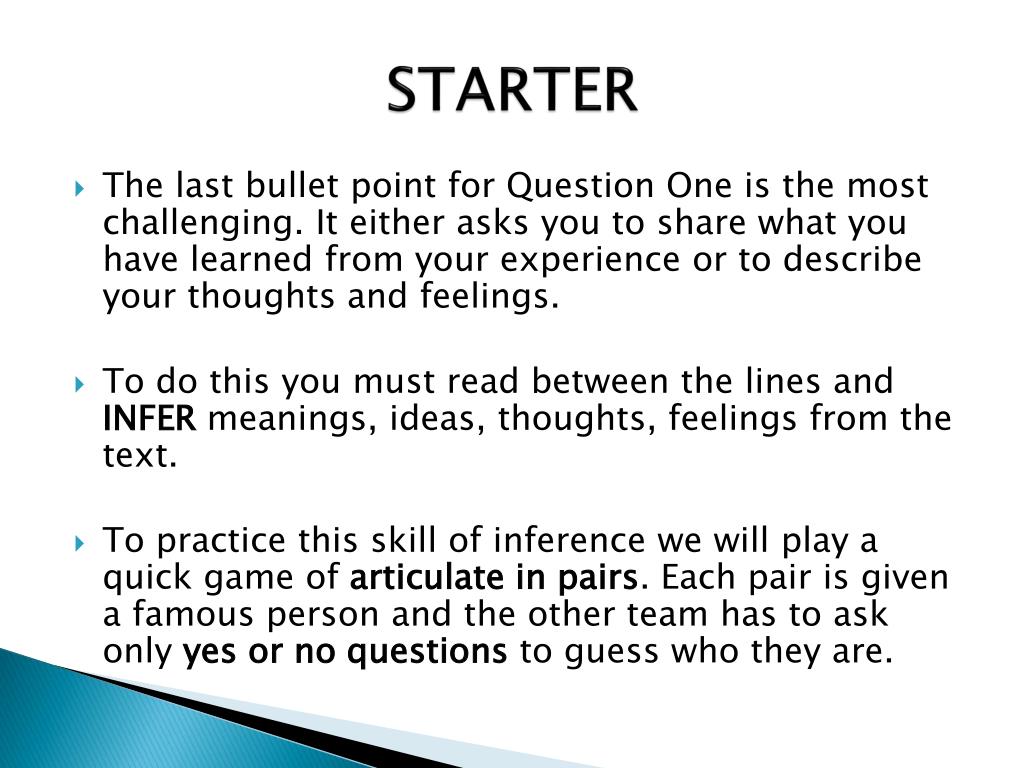 STARTER

The last bullet point for Question One is the most challenging. It either asks you to share what you have learned from your experience or to describe your thoughts and feelings.

To do this you must read between the lines and INFER meanings, ideas, thoughts, feelings from the text.

To practice this skill of inference we will play a quick game of articulate in pairs. Each pair is given a famous person and the other team has to ask only yes or no questions to guess who they are.